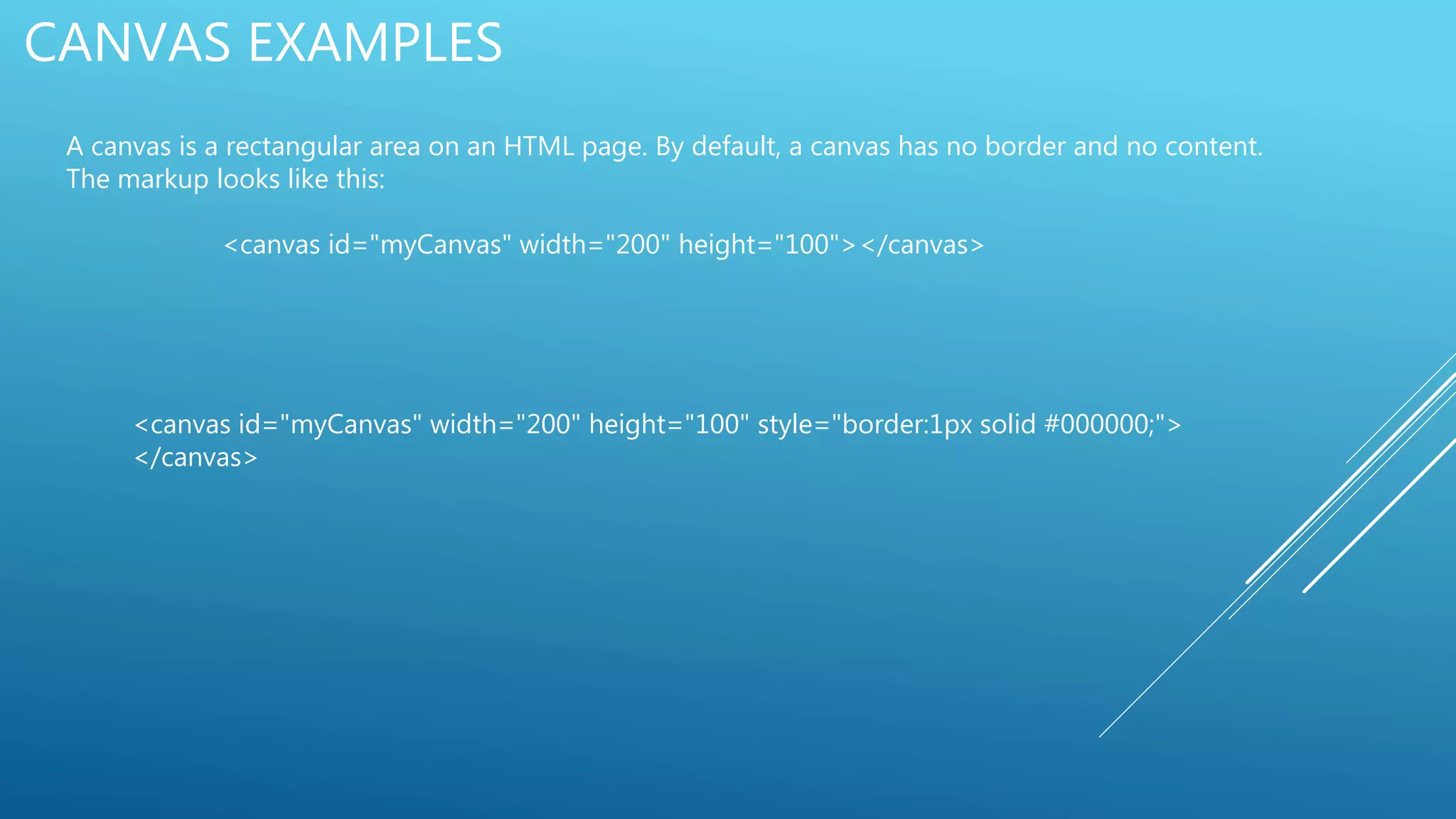 CANVAS EXAMPLES

A canvas is a rectangular area on an HTML page. By default, a canvas has no border and no content. The markup looks like this:

<canvas id="myCanvas" width="200" height="100"></canvas>

<canvas id="myCanvas" width="200" height="100" style="border:1px solid #000000;"> </canvas>